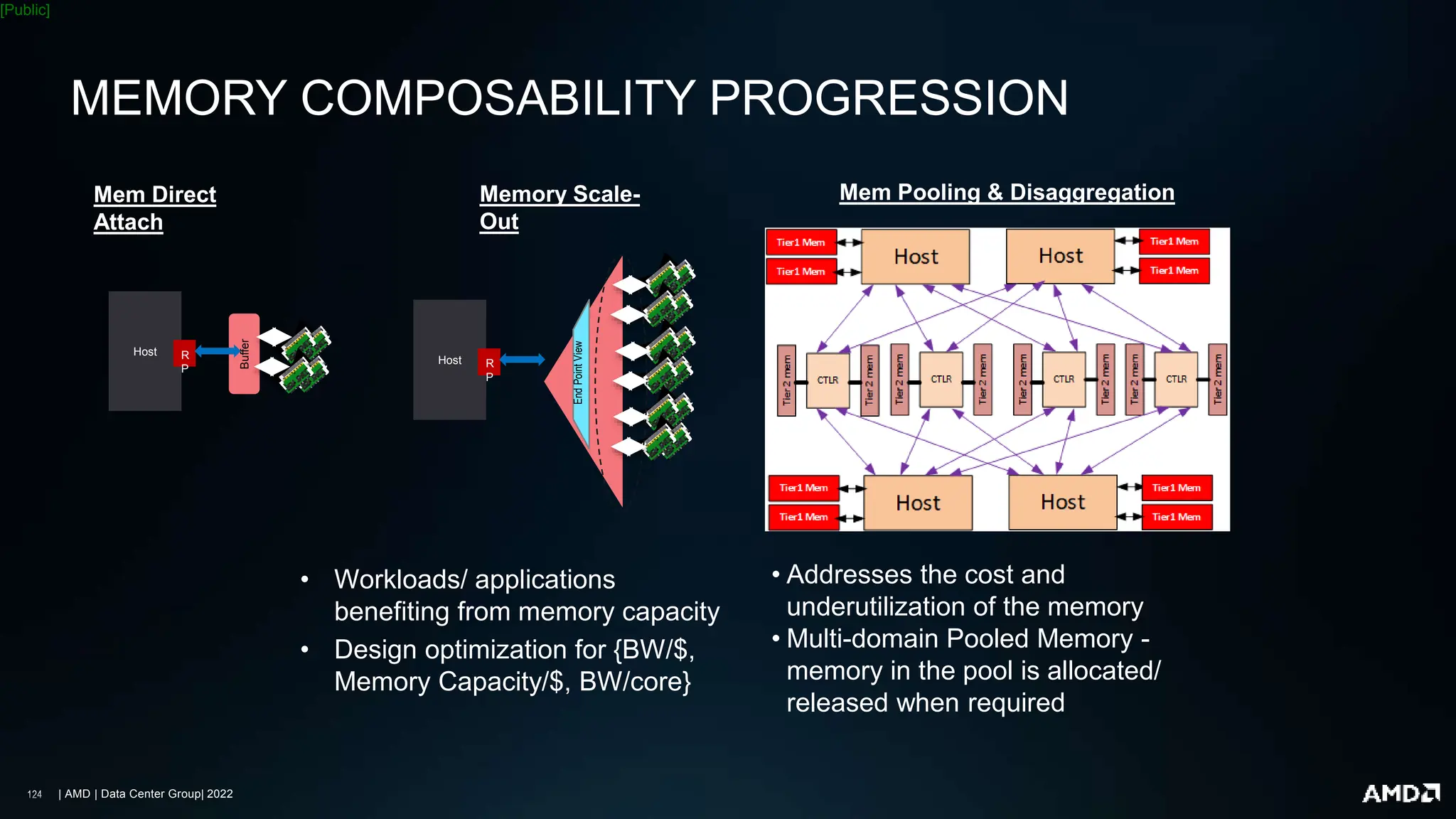 [Public]

MEMORY COMPOSABILITY PROGRESSION

Mem Direct Attach

Host

R P

Buffer

Memory Scale-Out

Host

R P

End Point View

Mem Pooling & Disaggregation

Tier1 Mem

Tier1 Mem

Host

Host

Tier1 Mem

Tier1 Mem

Tier 2 mem

CTLR

Tier 2 mem

Tier 2 mem

CTLR

Tier 2 mem

Tier 2 mem

CTLR

Tier 2 mem

Tier 2 mem

CTLR

Tier 2 mem

Tier1 Mem

Tier1 Mem

Host

Host

Tier1 Mem

Tier1 Mem

• Workloads/ applications benefiting from memory capacity
• Design optimization for {BW/$, Memory Capacity/$, BW/core}

• Addresses the cost and underutilization of the memory
• Multi-domain Pooled Memory - memory in the pool is allocated/ released when required

124 | AMD | Data Center Group| 2022

AMD